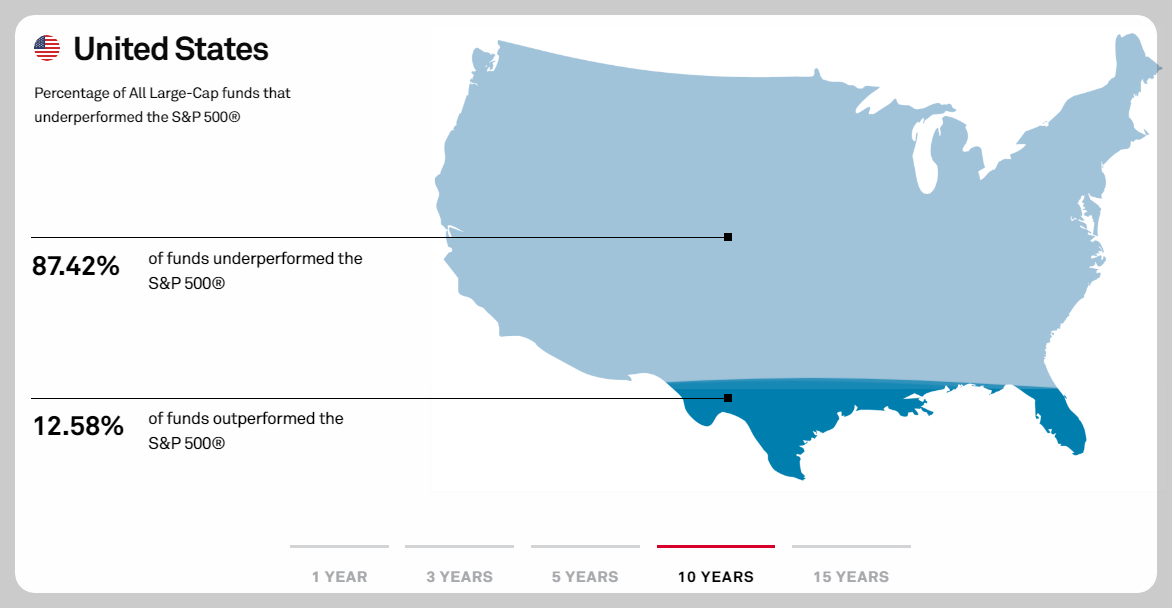 United States

Percentage of All Large-Cap funds that underperformed the S&P 500®

87.42% of funds underperformed the S&P 500®

12.58% of funds outperformed the S&P 500®

1 YEAR 3 YEARS 5 YEARS 10 YEARS 15 YEARS